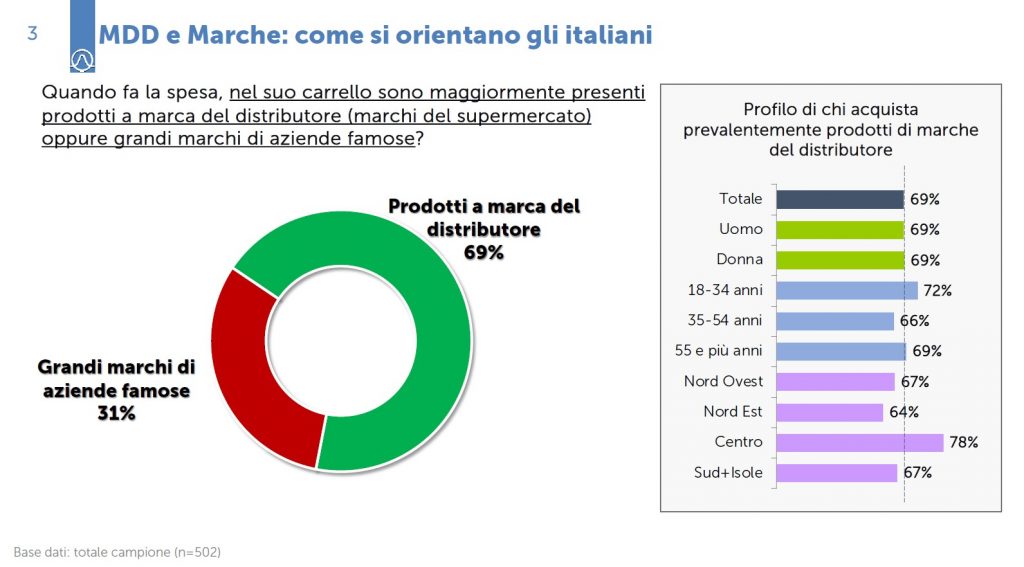 3

MDD e Marche: come si orientano gli italiani

Quando fa la spesa, nel suo carrello sono maggiormente presenti prodotti a marca del distributore (marchi del supermercato) oppure grandi marchi di aziende famose?

Prodotti a marca del distributore 69%

Grandi marchi di aziende famose 31%

Profilo di chi acquista prevalentemente prodotti di marche del distributore

| | |
|---|---|
| Totale | 69% |
| Uomo | 69% |
| Donna | 69% |
| 18-34 anni | 72% |
| 35-54 anni | 66% |
| 55 e più anni | 69% |
| Nord Ovest | 67% |
| Nord Est | 64% |
| Centro | 78% |
| Sud+Isole | 67% |

Base dati: totale campione (n=502)